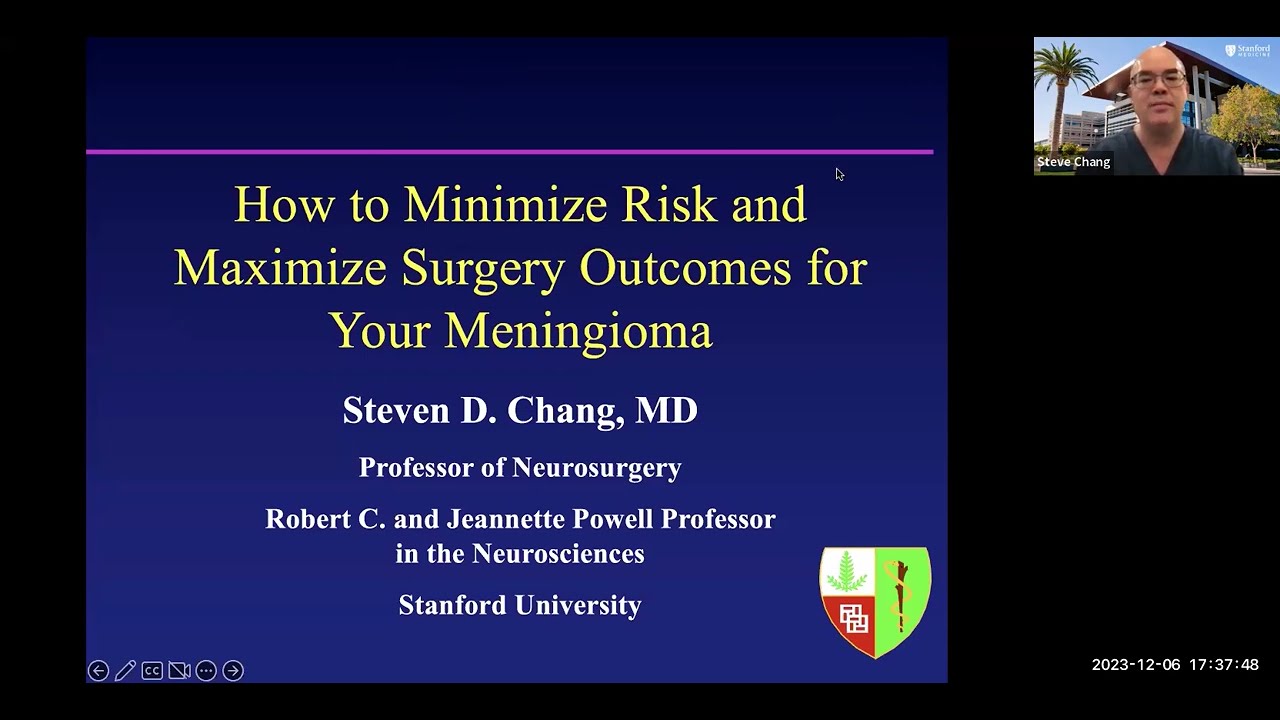 How to Minimize Risk and Maximize Surgery Outcomes for Your Meningioma

Steven D. Chang, MD

Professor of Neurosurgery

Robert C. and Jeannette Powell Professor in the Neurosciences

Stanford University

CC

Stanford MEDICINE

Steve Chang

2023-12-06 17:37:48